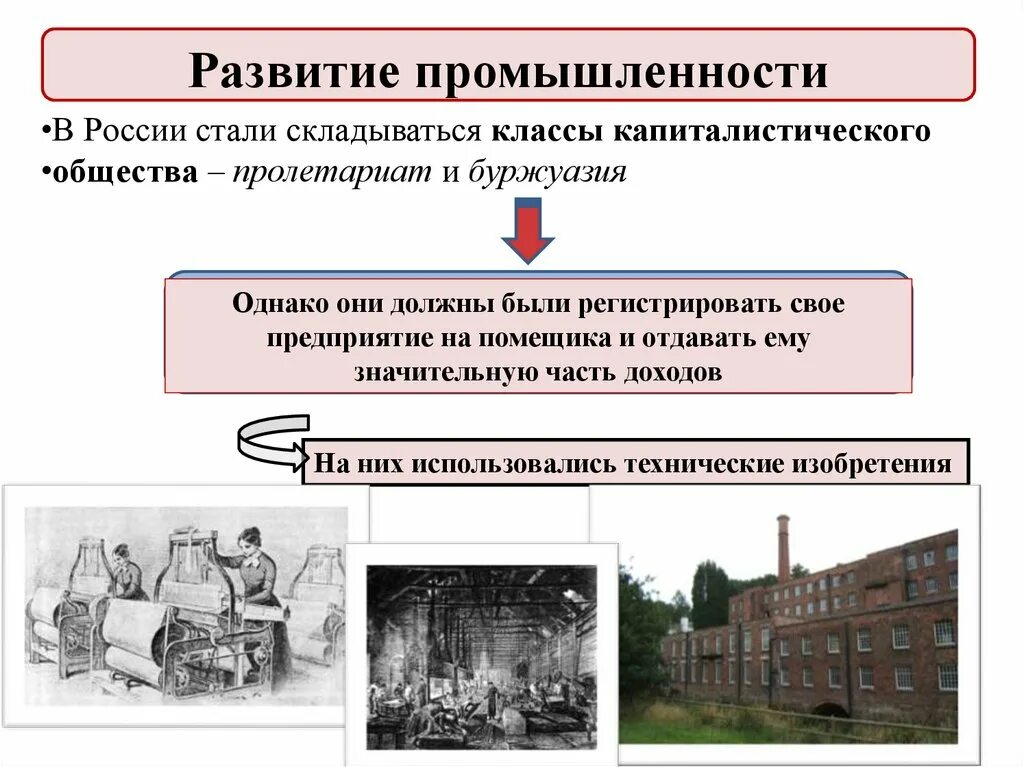 Развитие промышленности

•В России стали складываться классы капиталистического
•общества – пролетариат и буржуазия

Однако они должны были регистрировать свое предприятие на помещика и отдавать ему значительную часть доходов

На них использовались технические изобретения